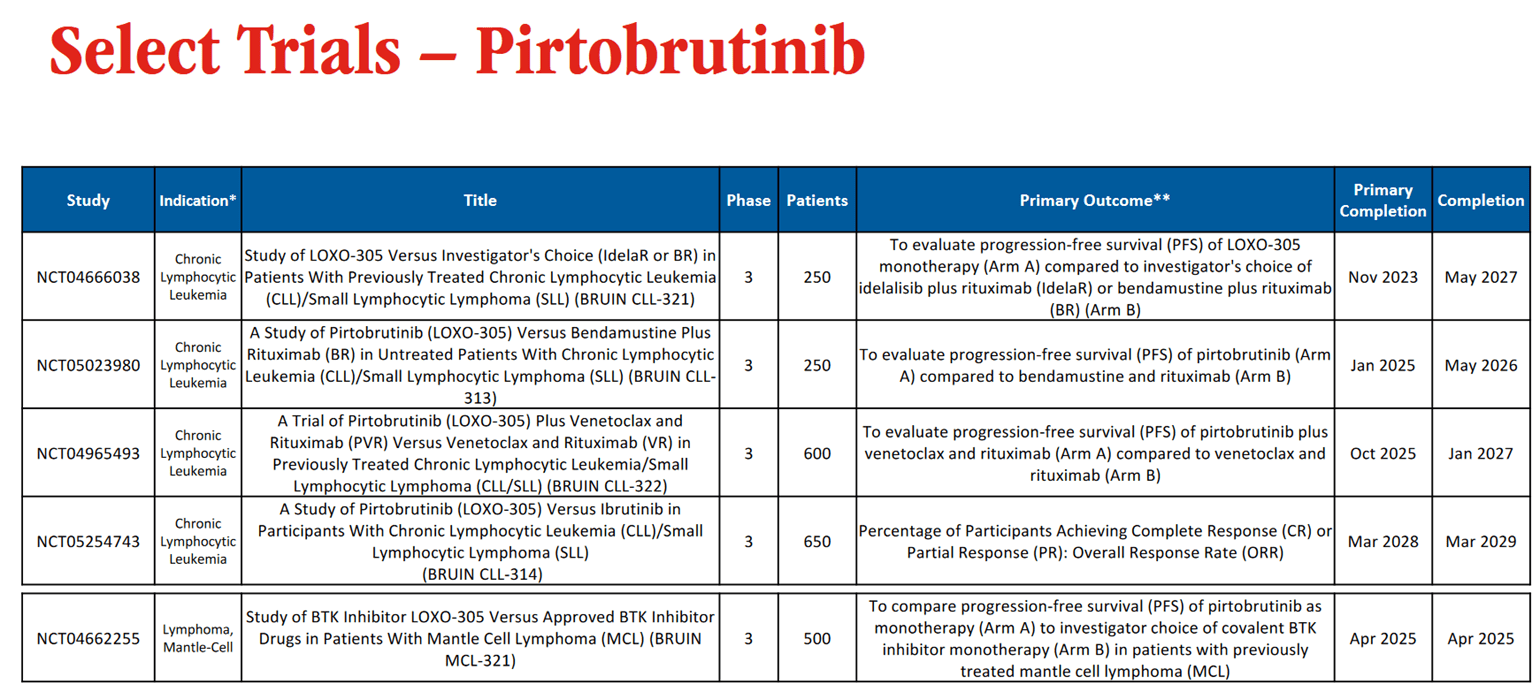 Select Trials – Pirtobrutinib

| Study | Indication* | Title | Phase | Patients | Primary Outcome** | Primary Completion | Completion |
|---|---|---|---|---|---|---|---|
| NCT04666038 | Chronic Lymphocytic Leukemia | Study of LOXO-305 Versus Investigator's Choice (IdelaR or BR) in Patients With Previously Treated Chronic Lymphocytic Leukemia (CLL)/Small Lymphocytic Lymphoma (SLL) (BRUIN CLL-321) | 3 | 250 | To evaluate progression-free survival (PFS) of LOXO-305 monotherapy (Arm A) compared to investigator's choice of idelalisib plus rituximab (IdelaR) or bendamustine plus rituximab (BR) (Arm B) | Nov 2023 | May 2027 |
| NCT05023980 | Chronic Lymphocytic Leukemia | A Study of Pirtobrutinib (LOXO-305) Versus Bendamustine Plus Rituximab (BR) in Untreated Patients With Chronic Lymphocytic Leukemia (CLL)/Small Lymphocytic Lymphoma (SLL) (BRUIN CLL-313) | 3 | 250 | To evaluate progression-free survival (PFS) of pirtobrutinib (Arm A) compared to bendamustine and rituximab (Arm B) | Jan 2025 | May 2026 |
| NCT04965493 | Chronic Lymphocytic Leukemia | A Trial of Pirtobrutinib (LOXO-305) Plus Venetoclax and Rituximab (PVR) Versus Venetoclax and Rituximab (VR) in Previously Treated Chronic Lymphocytic Leukemia/Small Lymphocytic Lymphoma (CLL/SLL) (BRUIN CLL-322) | 3 | 600 | To evaluate progression-free survival (PFS) of pirtobrutinib plus venetoclax and rituximab (Arm A) compared to venetoclax and rituximab (Arm B) | Oct 2025 | Jan 2027 |
| NCT05254743 | Chronic Lymphocytic Leukemia | A Study of Pirtobrutinib (LOXO-305) Versus Ibrutinib in Participants With Chronic Lymphocytic Leukemia (CLL)/Small Lymphocytic Lymphoma (SLL) (BRUIN CLL-314) | 3 | 650 | Percentage of Participants Achieving Complete Response (CR) or Partial Response (PR): Overall Response Rate (ORR) | Mar 2028 | Mar 2029 |
| NCT04662255 | Lymphoma, Mantle-Cell | Study of BTK Inhibitor LOXO-305 Versus Approved BTK Inhibitor Drugs in Patients With Mantle Cell Lymphoma (MCL) (BRUIN MCL-321) | 3 | 500 | To compare progression-free survival (PFS) of pirtobrutinib as monotherapy (Arm A) to investigator choice of covalent BTK inhibitor monotherapy (Arm B) in patients with previously treated mantle cell lymphoma (MCL) | Apr 2025 | Apr 2025 |